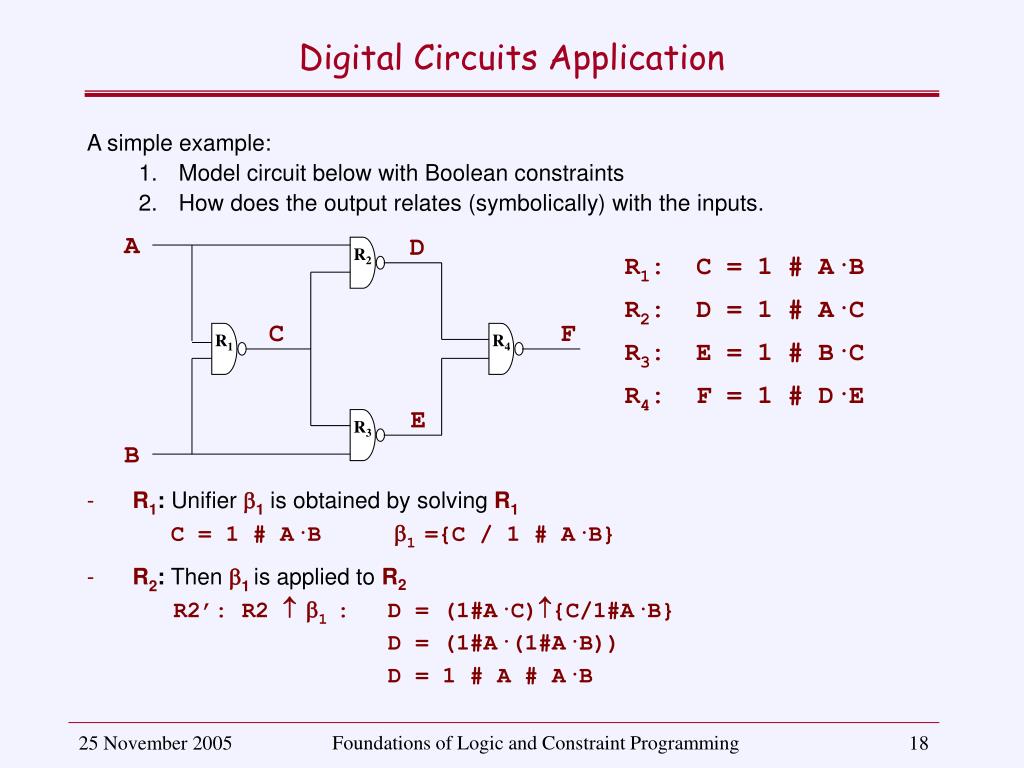 Digital Circuits Application

A simple example:

1. Model circuit below with Boolean constraints
2. How does the output relates (symbolically) with the inputs.

A

$R_2$

D

$R_1$

C

$R_4$

F

$R_3$

E

B

$R_1$: C = 1 # A·B

$R_2$: D = 1 # A·C

$R_3$: E = 1 # B·C

$R_4$: F = 1 # D·E

- $R_1$: Unifier $\beta_1$ is obtained by solving $R_1$

C = 1 # A·B     $\beta_1$ ={C / 1 # A·B}

- $R_2$: Then $\beta_1$ is applied to $R_2$

R2': R2 $\uparrow$ $\beta_1$ :   D = (1#A·C)$\uparrow${C/1#A·B}

D = (1#A·(1#A·B))

D = 1 # A # A·B

25 November 2005

Foundations of Logic and Constraint Programming

18